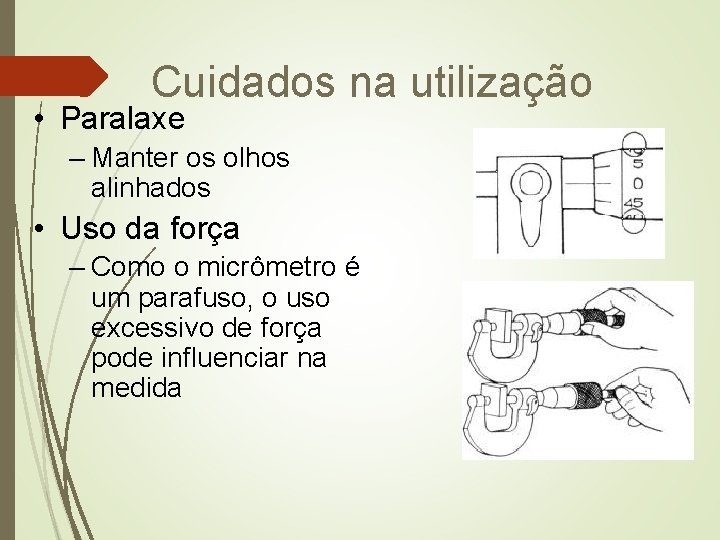 Cuidados na utilização

• Paralaxe
– Manter os olhos alinhados

• Uso da força
– Como o micrômetro é um parafuso, o uso excessivo de força pode influenciar na medida

5
0
45